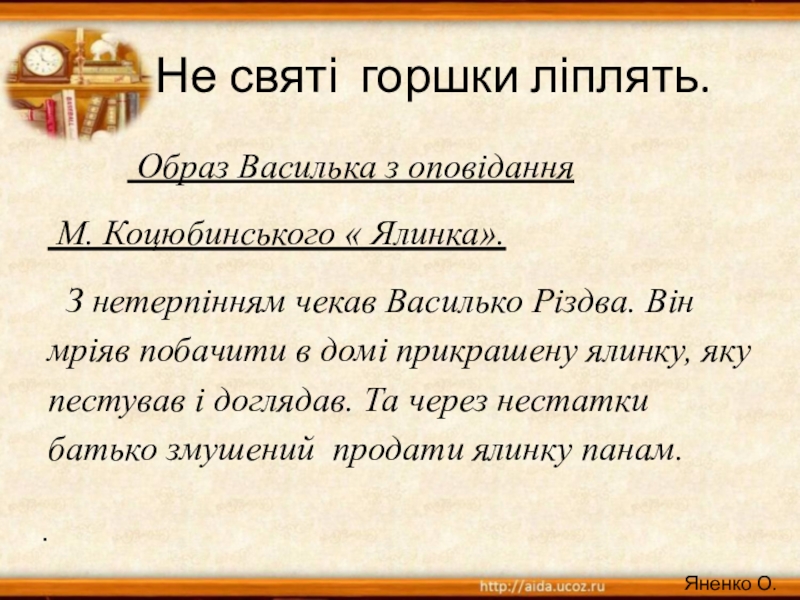 Не святі горшки ліплять.

Образ Василька з оповідання

М. Коцюбинського « Ялинка».

З нетерпінням чекав Василько Різдва. Він мріяв побачити в домі прикрашену ялинку, яку пестував і доглядав. Та через нестатки батько змушений продати ялинку панам.

.

http://aida.ucoz.ru

Яненко О.